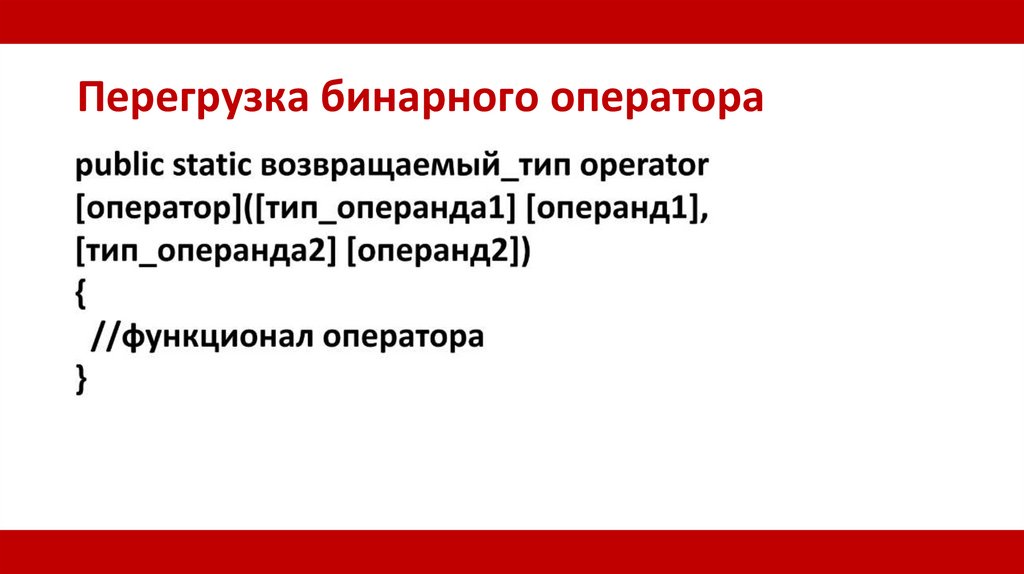 Перегрузка бинарного оператора

public static возвращаемый_тип operator [оператор]([тип_операнда1] [операнд1], [тип_операнда2] [операнд2])
{
//функционал оператора
}